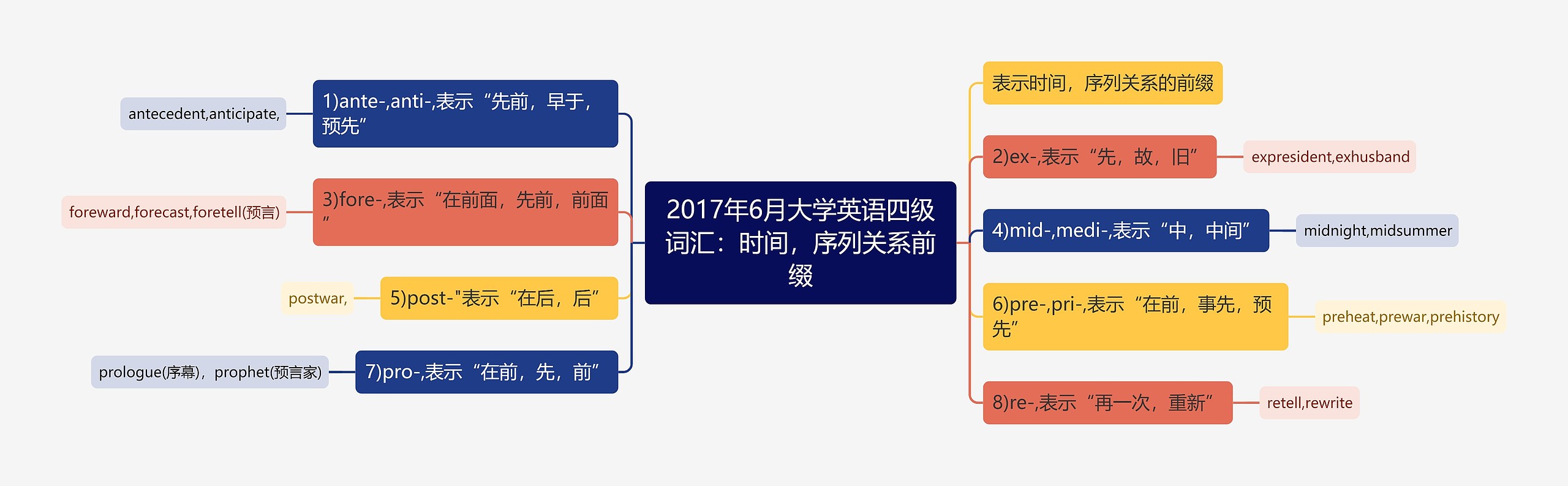 2017年6月大学英语四级词汇：时间，序列关系前缀

1)ante-,anti-,表示“先前，早于，预先”

antecedent,anticipate,

3)fore-,表示“在前面，先前，前面”

foreward,forecast,foretell(预言)

5)post-"表示“在后，后”

postwar,

7)pro-,表示“在前，先，前”

prologue(序幕)，prophet(预言家)

表示时间，序列关系的前缀

2)ex-,表示“先，故，旧”

expresident,exhusband

4)mid-,medi-,表示“中，中间”

midnight,midsummer

6)pre-,pri-,表示“在前，事先，预先”

preheat,prewar,prehistory

8)re-,表示“再一次，重新”

retell,rewrite